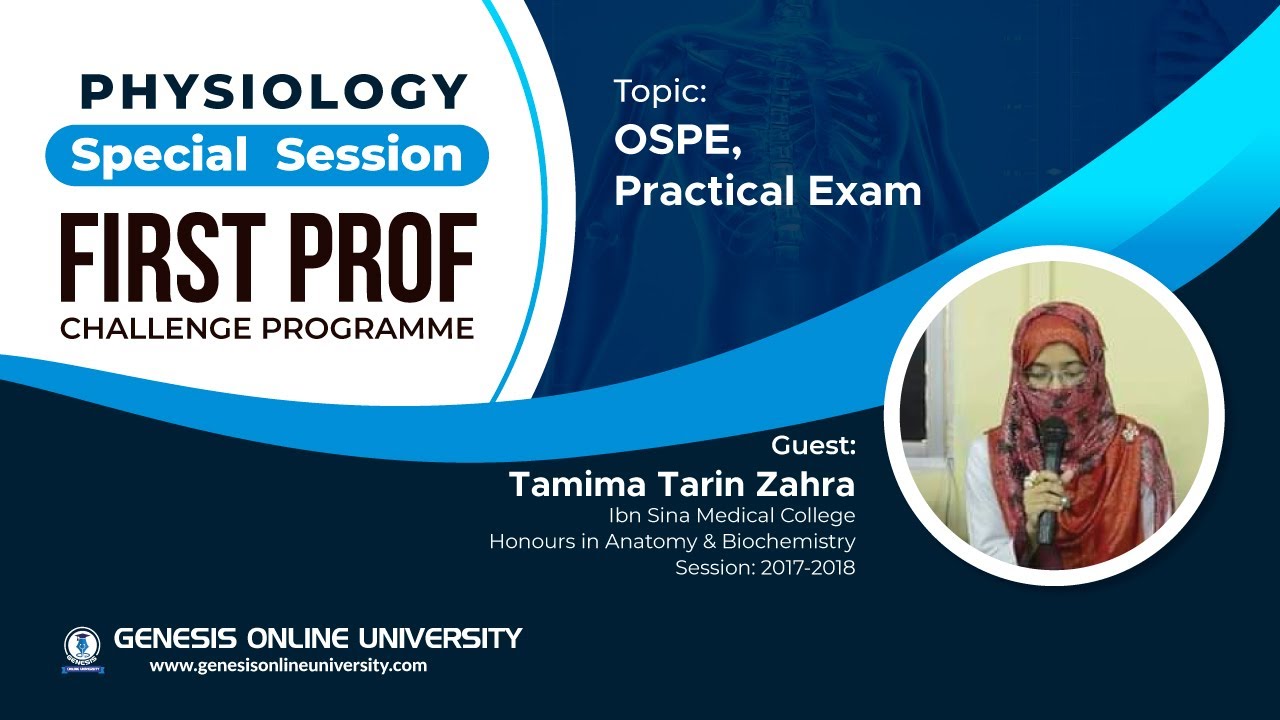 PHYSIOLOGY
Special Session
FIRST PROF
CHALLENGE PROGRAMME

Topic:
OSPE,
Practical Exam

Guest:
Tamima Tarin Zahra
Ibn Sina Medical College
Honours in Anatomy & Biochemistry
Session: 2017-2018

GENESIS
GENESIS ONLINE UNIVERSITY
www.genesisonlineuniversity.com